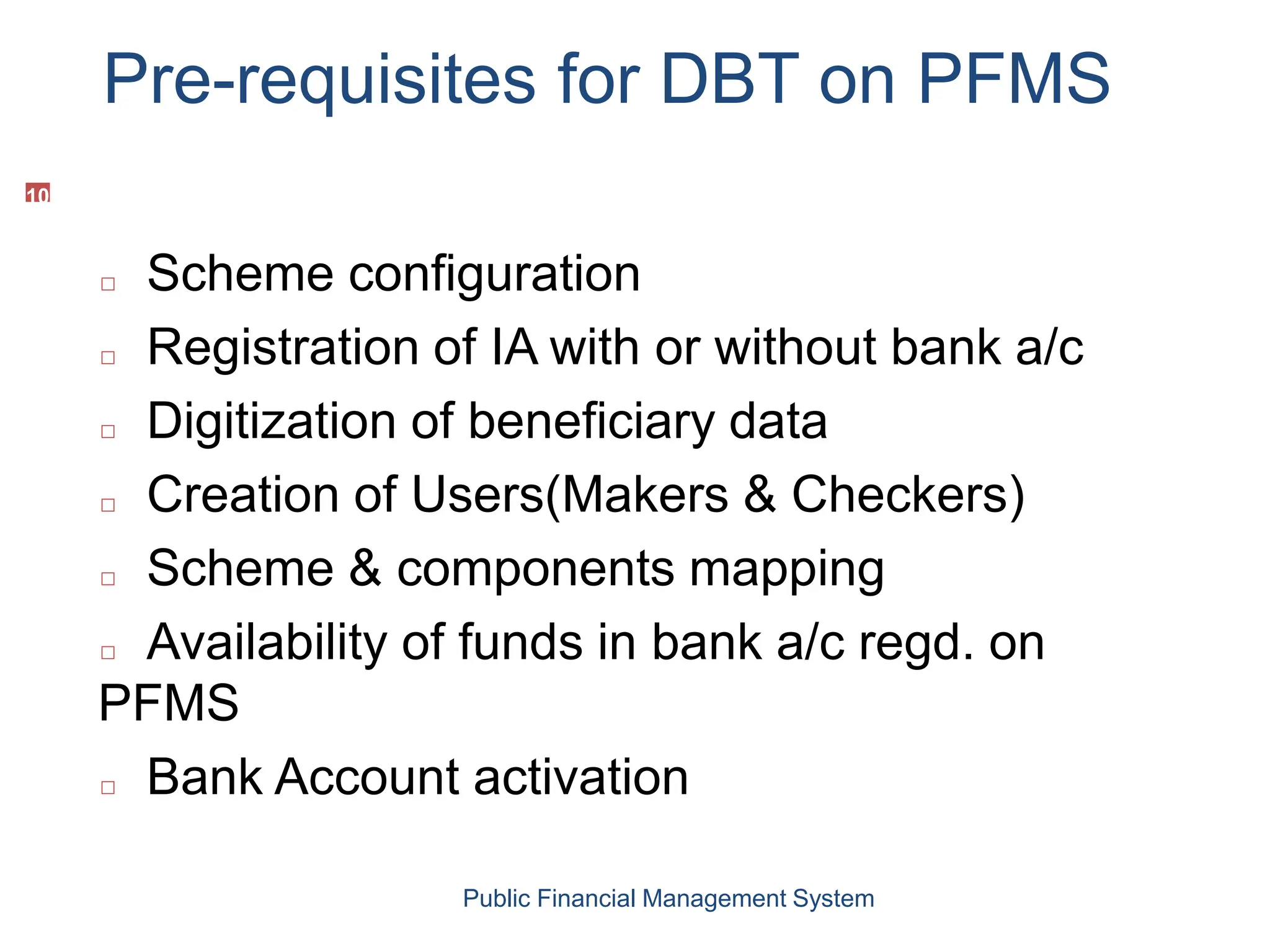 Pre-requisites for DBT on PFMS

10

□ Scheme configuration
□ Registration of IA with or without bank a/c
□ Digitization of beneficiary data
□ Creation of Users(Makers & Checkers)
□ Scheme & components mapping
□ Availability of funds in bank a/c regd. on PFMS
□ Bank Account activation

Public Financial Management System